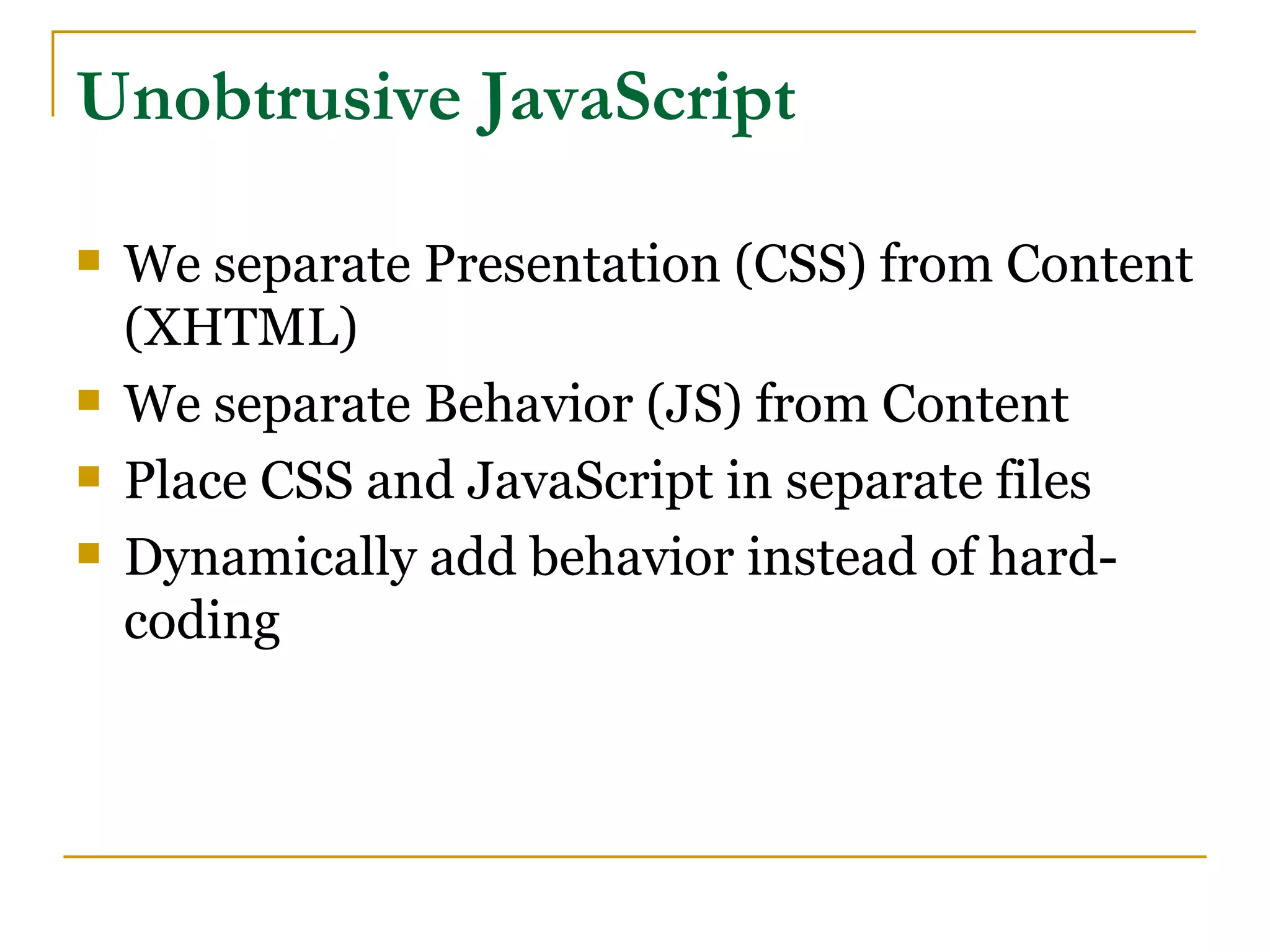 Unobtrusive JavaScript

- We separate Presentation (CSS) from Content (XHTML)
- We separate Behavior (JS) from Content
- Place CSS and JavaScript in separate files
- Dynamically add behavior instead of hard-coding